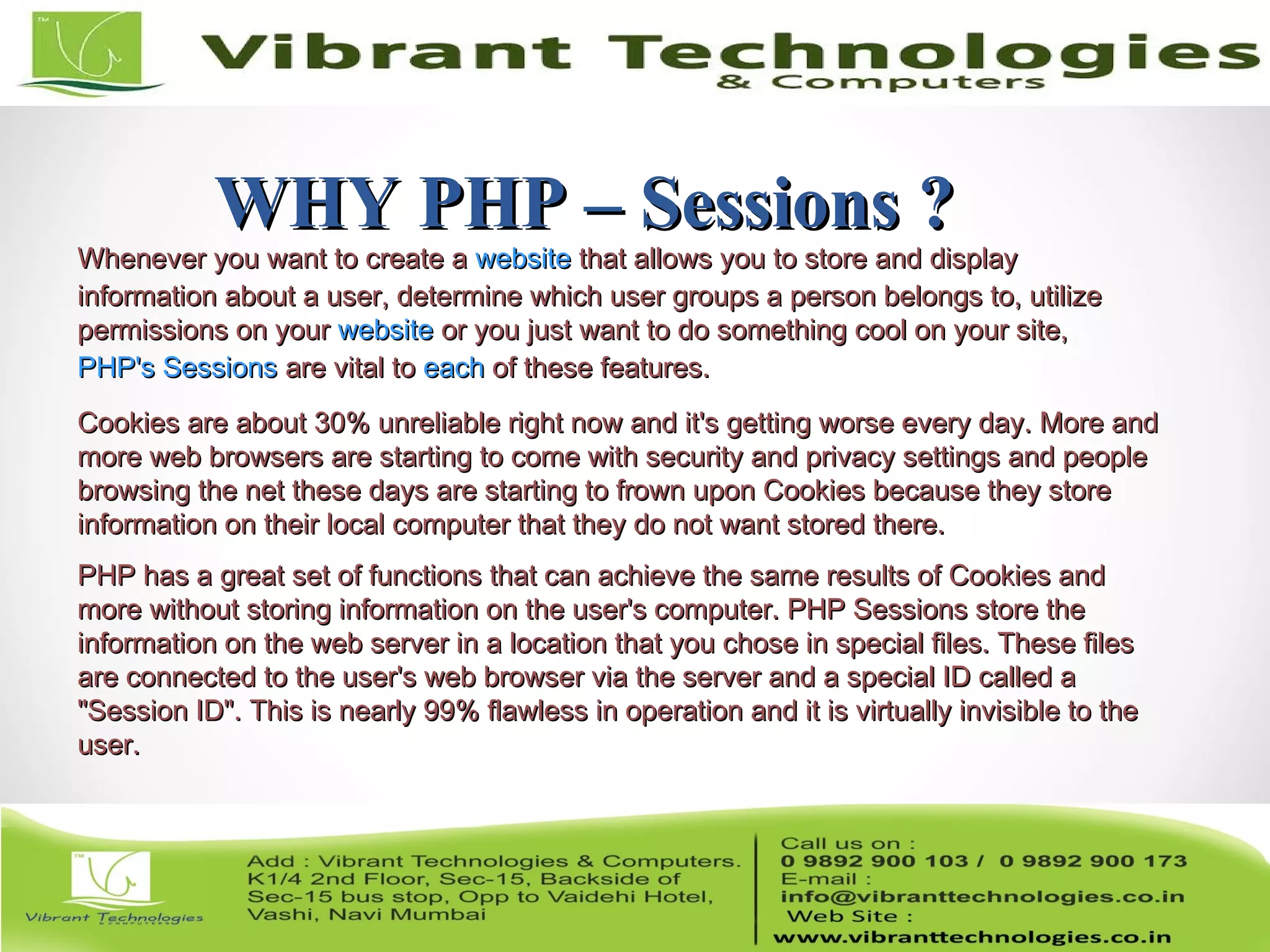 TM

Vibrant Technologies
& Computers

WHY PHP – Sessions ?

Whenever you want to create a website that allows you to store and display information about a user, determine which user groups a person belongs to, utilize permissions on your website or you just want to do something cool on your site, PHP's Sessions are vital to each of these features.

Cookies are about 30% unreliable right now and it's getting worse every day. More and more web browsers are starting to come with security and privacy settings and people browsing the net these days are starting to frown upon Cookies because they store information on their local computer that they do not want stored there.

PHP has a great set of functions that can achieve the same results of Cookies and more without storing information on the user's computer. PHP Sessions store the information on the web server in a location that you chose in special files. These files are connected to the user's web browser via the server and a special ID called a "Session ID". This is nearly 99% flawless in operation and it is virtually invisible to the user.

TM

Vibrant Technologies
& COMPUTERS

Add : Vibrant Technologies & Computers. K1/4 2nd Floor, Sec-15, Backside of Sec-15 bus stop, Opp to Vaidehi Hotel, Vashi, Navi Mumbai

Call us on :
0 9892 900 103 / 0 9892 900 173
E-mail :
info@vibranttechnologies.co.in
Web Site :
www.vibranttechnologies.co.in